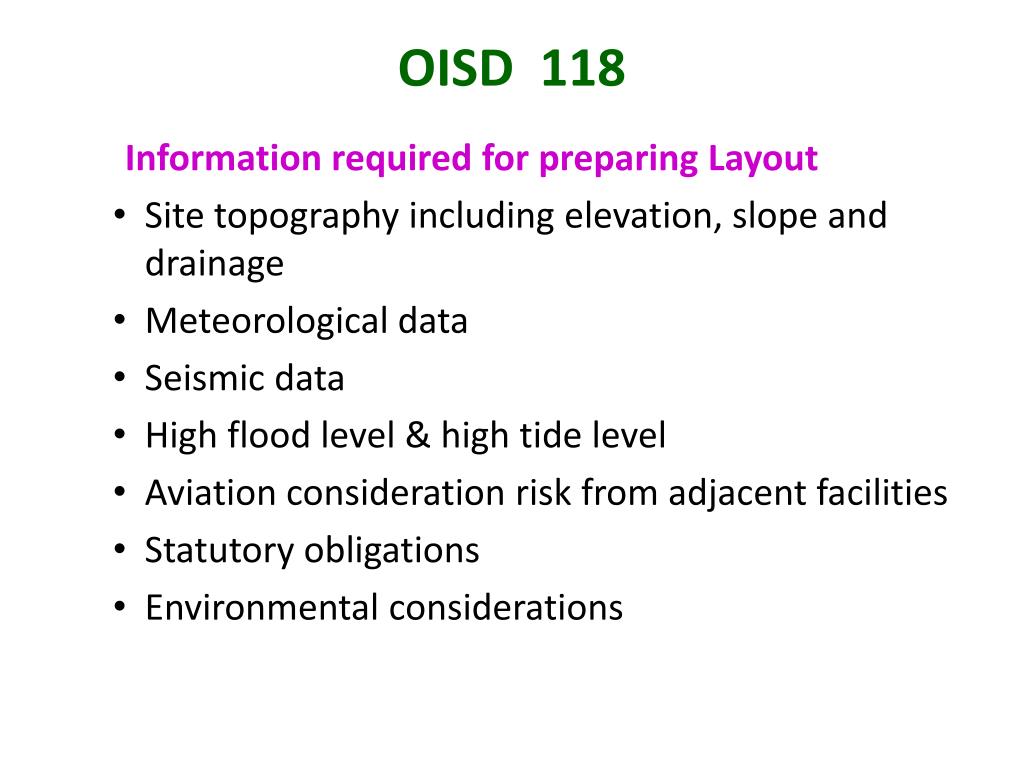 OISD 118

Information required for preparing Layout

• Site topography including elevation, slope and drainage
• Meteorological data
• Seismic data
• High flood level & high tide level
• Aviation consideration risk from adjacent facilities
• Statutory obligations
• Environmental considerations